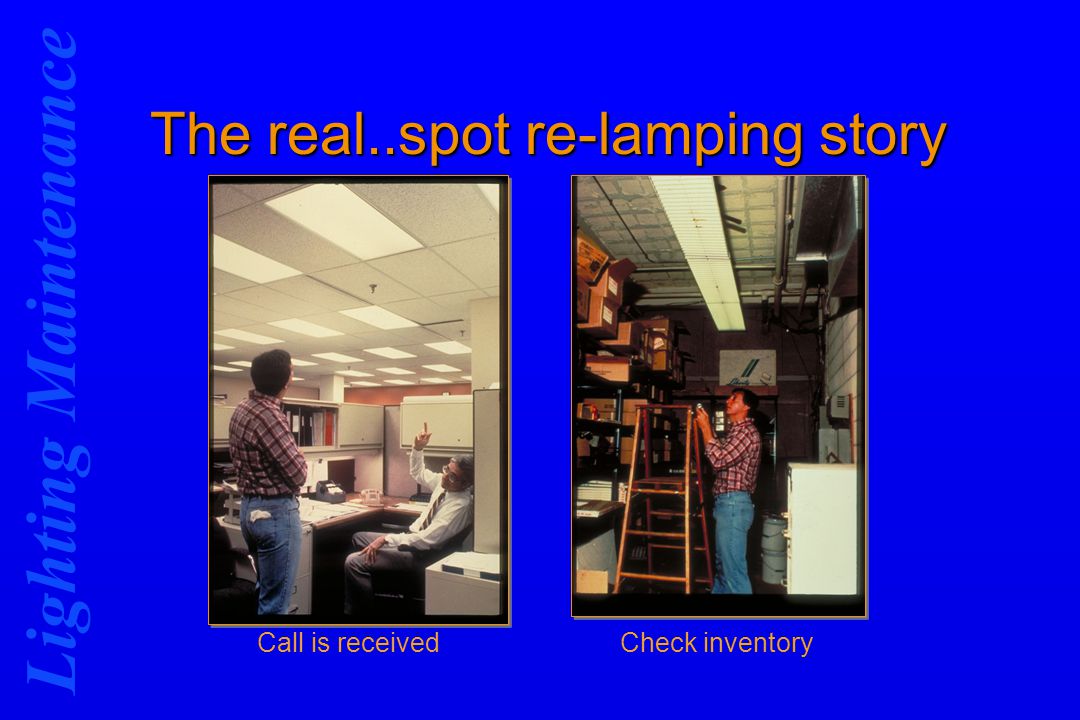 Lighting Maintenance

The real..spot re-lamping story

Call is received

Check inventory